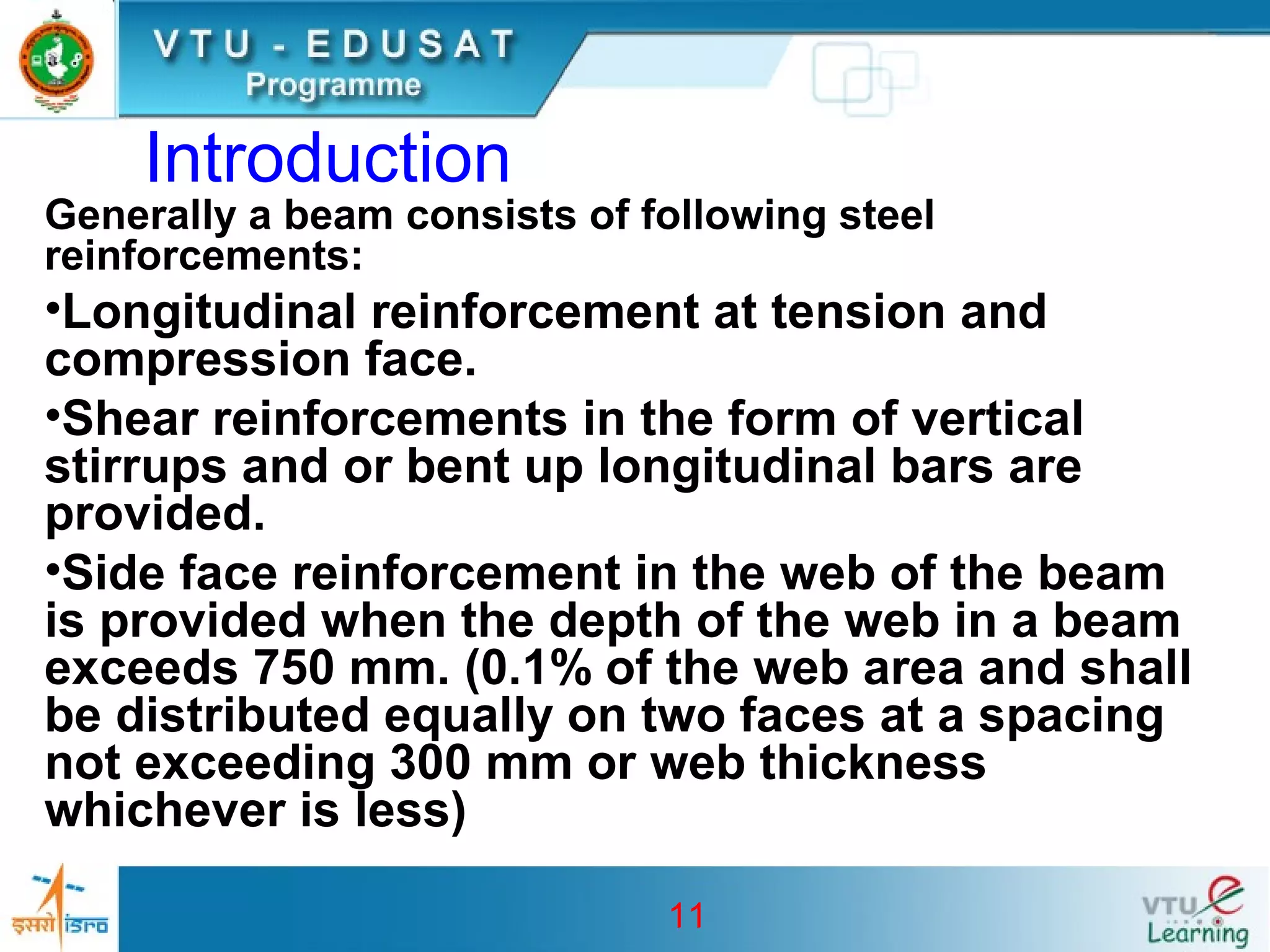 VTU - EDUSAT
Programme

Introduction

Generally a beam consists of following steel reinforcements:

•Longitudinal reinforcement at tension and compression face.

•Shear reinforcements in the form of vertical stirrups and or bent up longitudinal bars are provided.

•Side face reinforcement in the web of the beam is provided when the depth of the web in a beam exceeds 750 mm. (0.1% of the web area and shall be distributed equally on two faces at a spacing not exceeding 300 mm or web thickness whichever is less)

इसरो isro

11

VTU e Learning